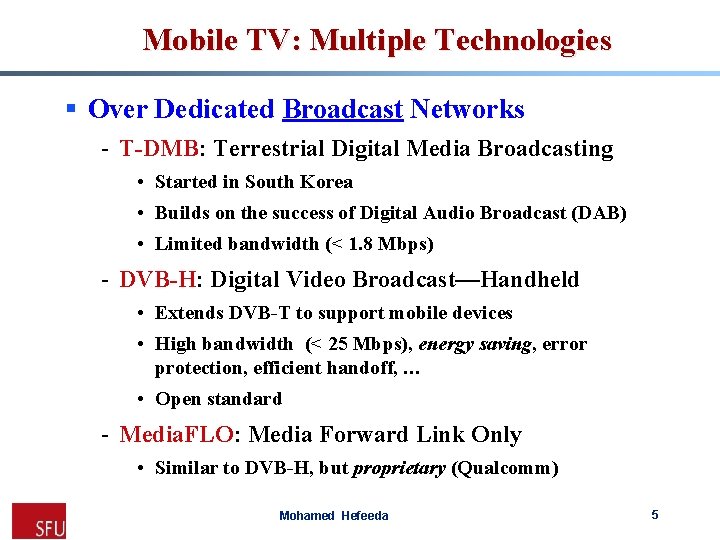 Mobile TV: Multiple Technologies

▪ Over Dedicated Broadcast Networks

- T-DMB: Terrestrial Digital Media Broadcasting

• Started in South Korea

• Builds on the success of Digital Audio Broadcast (DAB)

• Limited bandwidth (< 1.8 Mbps)

- DVB-H: Digital Video Broadcast—Handheld

• Extends DVB-T to support mobile devices

• High bandwidth (< 25 Mbps), energy saving, error protection, efficient handoff, …

• Open standard

- MediaFLO: Media Forward Link Only

• Similar to DVB-H, but proprietary (Qualcomm)

SFU

Mohamed Hefeeda

5